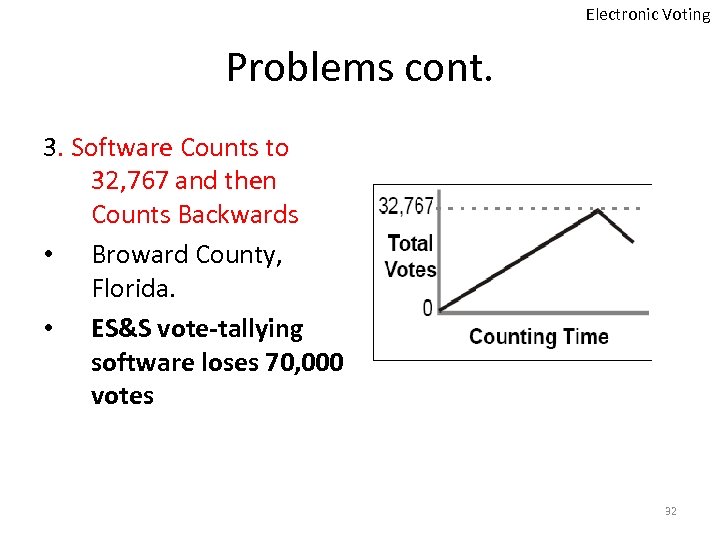 Electronic Voting

Problems cont.

3. Software Counts to 32,767 and then Counts Backwards

• Broward County, Florida.

• ES&S vote-tallying software loses 70,000 votes

32,767
Total Votes
0
Counting Time

32